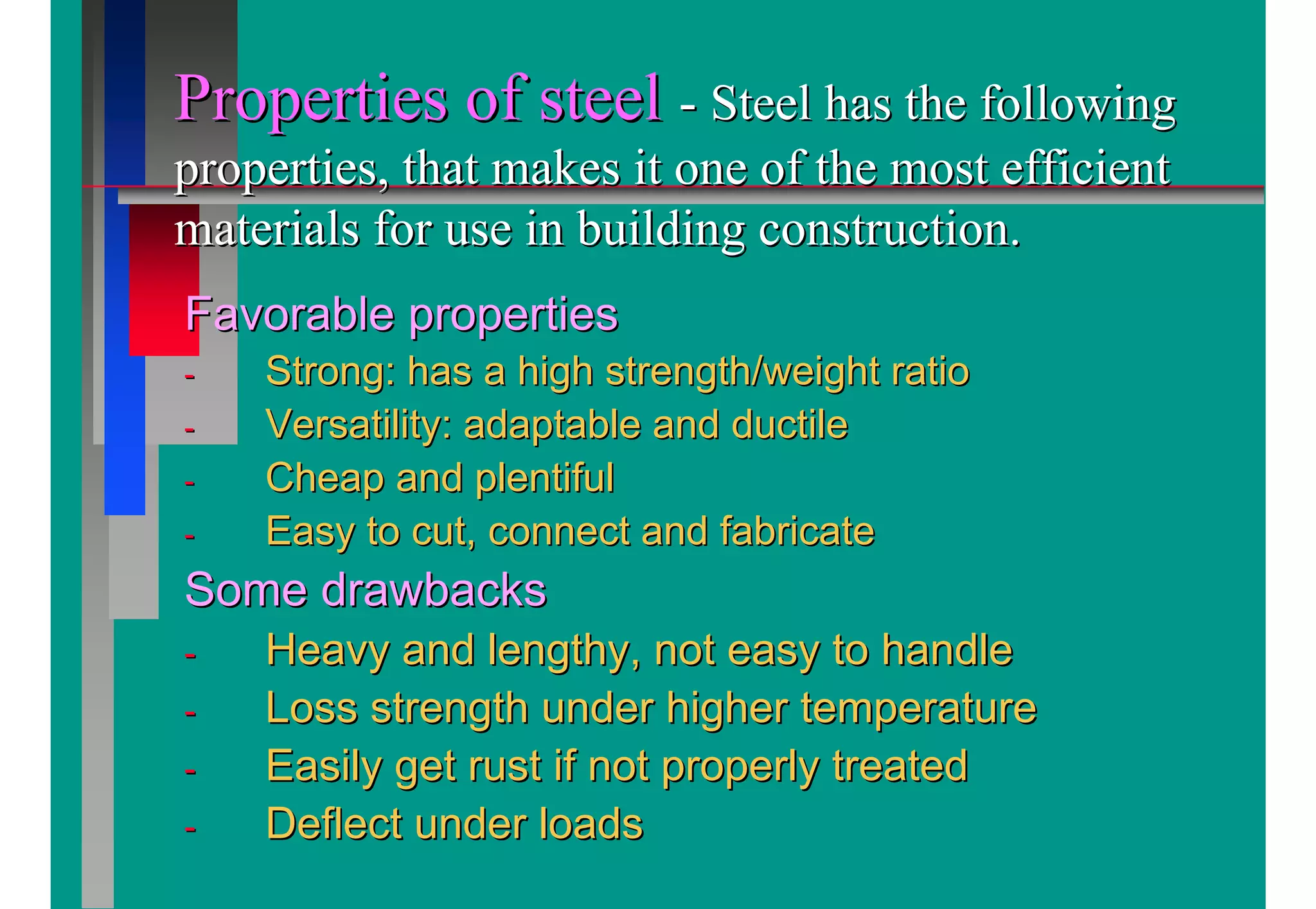 Properties of steel - Steel has the following properties, that makes it one of the most efficient materials for use in building construction.

Favorable properties

- Strong: has a high strength/weight ratio
- Versatility: adaptable and ductile
- Cheap and plentiful
- Easy to cut, connect and fabricate

Some drawbacks

- Heavy and lengthy, not easy to handle
- Loss strength under higher temperature
- Easily get rust if not properly treated
- Deflect under loads